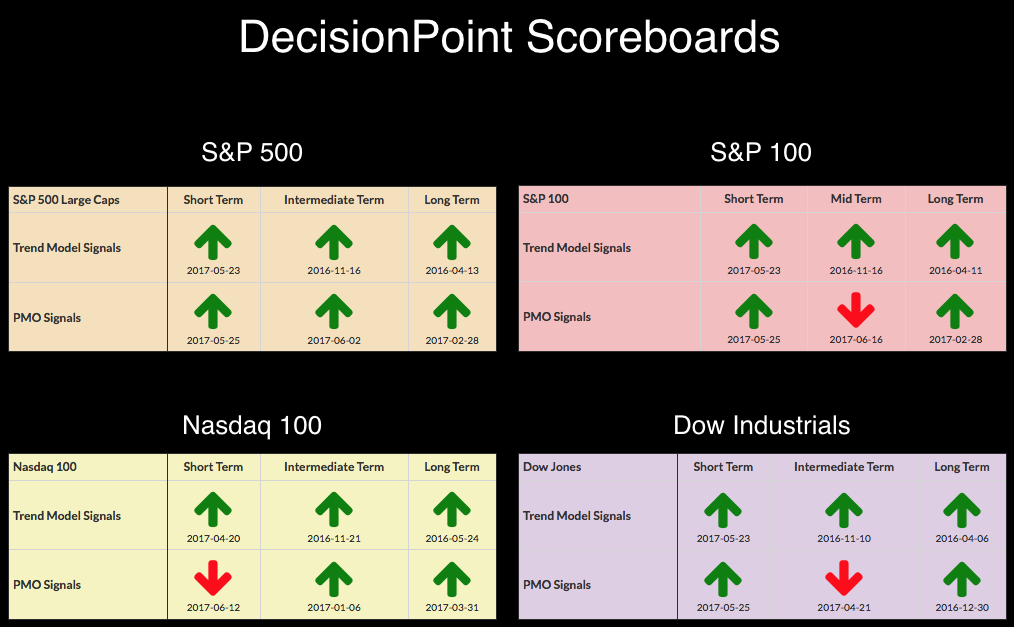 DecisionPoint Scoreboards

S&P 500

| S&P 500 Large Caps | Short Term | Intermediate Term | Long Term |
|---|---|---|---|
| Trend Model Signals | 2017-05-23 | 2016-11-16 | 2016-04-13 |
| PMO Signals | 2017-05-25 | 2017-06-02 | 2017-02-28 |

S&P 100

| S&P 100 | Short Term | Mid Term | Long Term |
|---|---|---|---|
| Trend Model Signals | 2017-05-23 | 2016-11-16 | 2016-04-11 |
| PMO Signals | 2017-05-25 | 2017-06-16 | 2017-02-28 |

Nasdaq 100

| Nasdaq 100 | Short Term | Intermediate Term | Long Term |
|---|---|---|---|
| Trend Model Signals | 2017-04-20 | 2016-11-21 | 2016-05-24 |
| PMO Signals | 2017-06-12 | 2017-01-06 | 2017-03-31 |

Dow Industrials

| Dow Jones | Short Term | Intermediate Term | Long Term |
|---|---|---|---|
| Trend Model Signals | 2017-05-23 | 2016-11-10 | 2016-04-06 |
| PMO Signals | 2017-05-25 | 2017-04-21 | 2016-12-30 |